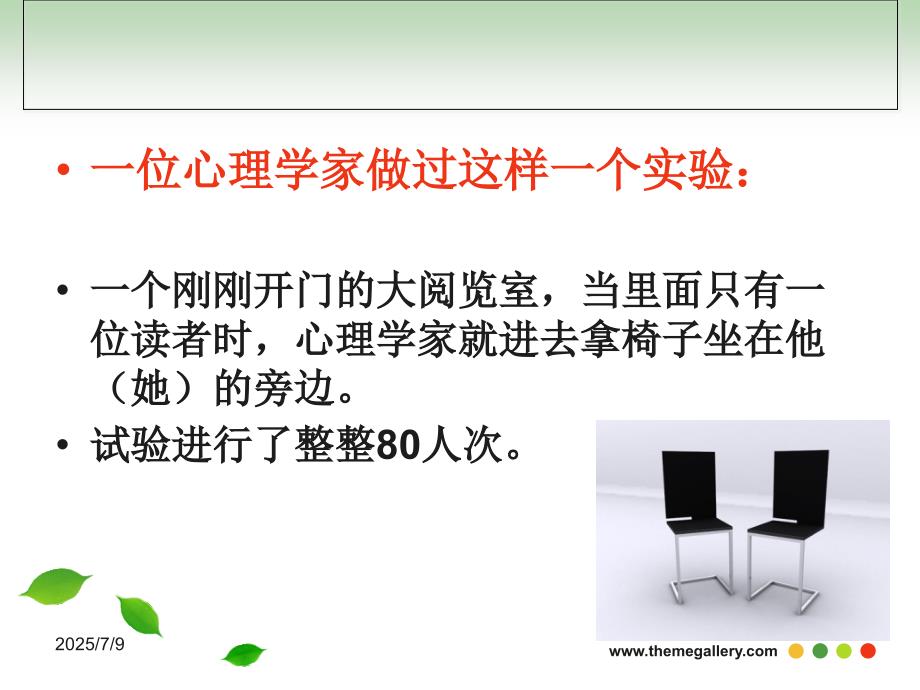 • 一位心理学家做过这样一个实验：

• 一个刚刚开门的大阅览室，当里面只有一位读者时，心理学家就进去拿椅子坐在他（她）的旁边。

• 试验进行了整整80人次。

2025/7/9

www.themegallery.com